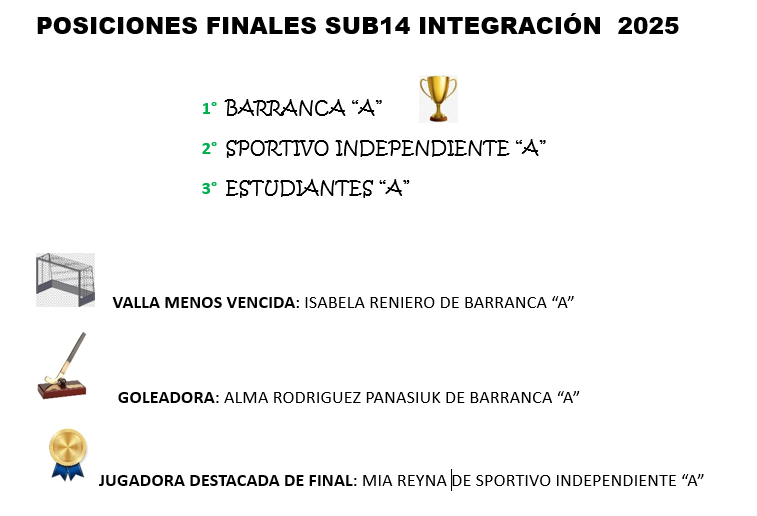 POSICIONES FINALES SUB14 INTEGRACIÓN 2025

1° BARRANCA “A”

2° SPORTIVO INDEPENDIENTE “A”

3° ESTUDIANTES “A”

VALLA MENOS VENCIDA: ISABELA RENIERO DE BARRANCA “A”

GOLEADORA: ALMA RODRIGUEZ PANASIUK DE BARRANCA “A”

JUGADORA DESTACADA DE FINAL: MIA REYNA DE SPORTIVO INDEPENDIENTE “A”